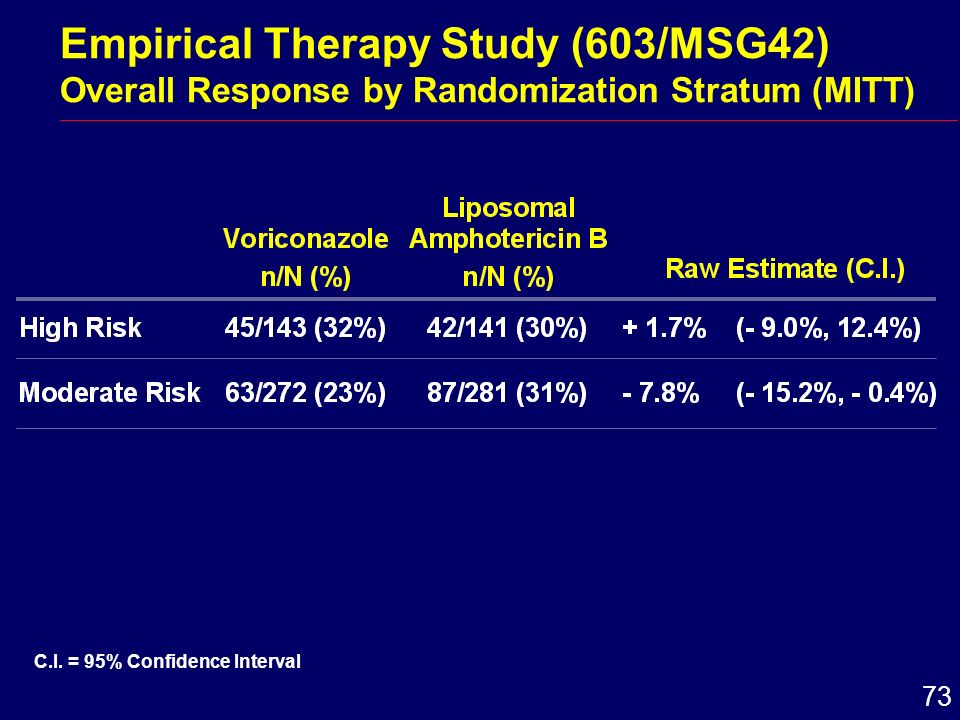 Empirical Therapy Study (603/MSG42)
Overall Response by Randomization Stratum (MITT)

| | Voriconazole n/N (%) | Liposomal Amphotericin B n/N (%) | Raw Estimate (C.I.) | |
|---|---|---|---|---|
| High Risk | 45/143 (32%) | 42/141 (30%) | + 1.7% | (- 9.0%, 12.4%) |
| Moderate Risk | 63/272 (23%) | 87/281 (31%) | - 7.8% | (- 15.2%, - 0.4%) |

C.I. = 95% Confidence Interval

73